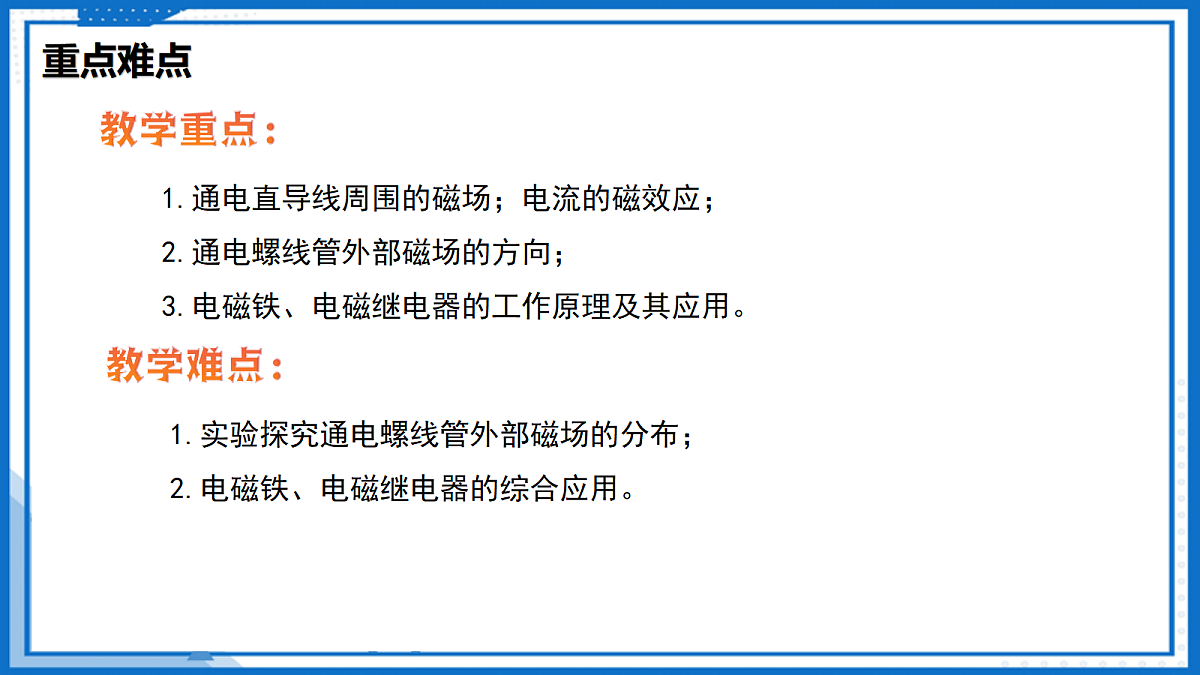 重点难点

教学重点：

1. 通电直导线周围的磁场；电流的磁效应；

2. 通电螺线管外部磁场的方向；

3. 电磁铁、电磁继电器的工作原理及其应用。

教学难点：

1. 实验探究通电螺线管外部磁场的分布；

2. 电磁铁、电磁继电器的综合应用。